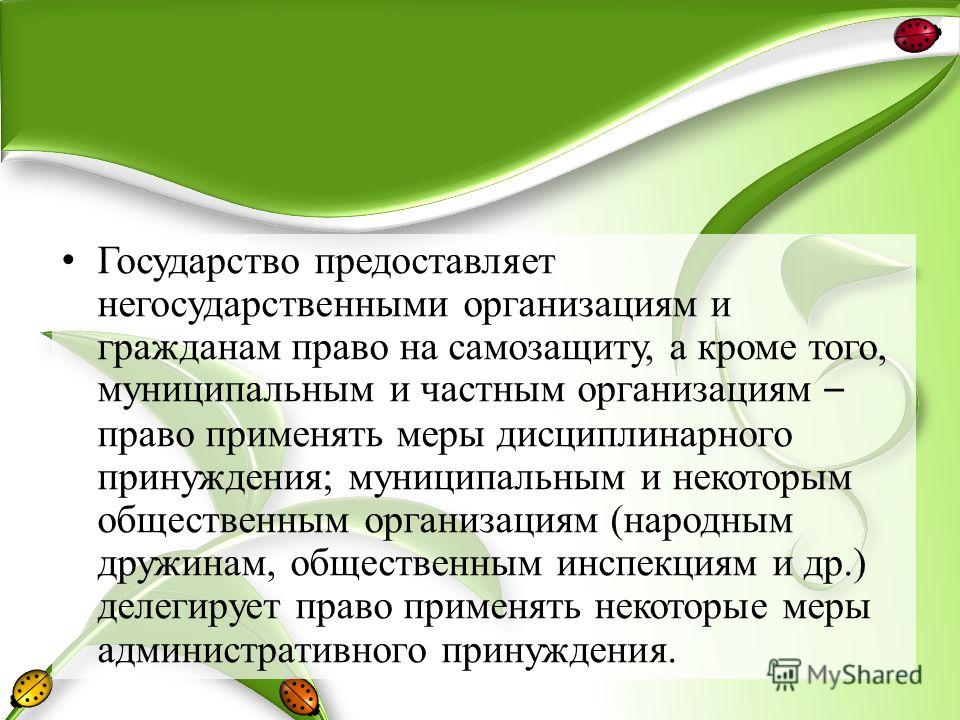 • Государство предоставляет негосударственными организациям и гражданам право на самозащиту, а кроме того, муниципальным и частным организациям – право применять меры дисциплинарного принуждения; муниципальным и некоторым общественным организациям (народным дружинам, общественным инспекциям и др.) делегирует право применять некоторые меры административного принуждения.

MyShared